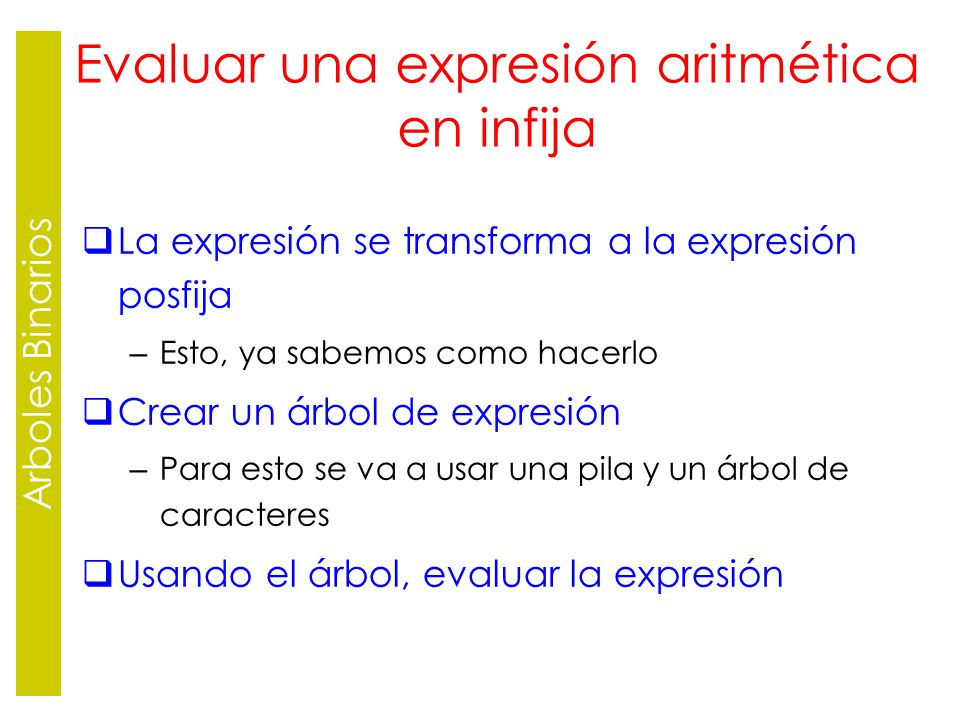 Arboles Binarios

Evaluar una expresión aritmética en infija

❑ La expresión se transforma a la expresión posfija

– Esto, ya sabemos como hacerlo

❑ Crear un árbol de expresión

– Para esto se va a usar una pila y un árbol de caracteres

❑ Usando el árbol, evaluar la expresión